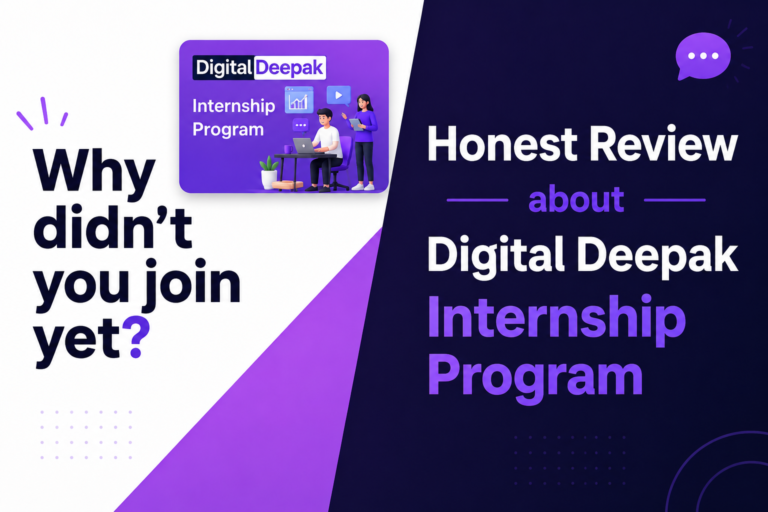 Digital Deepak
Internship Program

Why didn't you join yet?

Honest Review
about
Digital Deepak
Internship Program